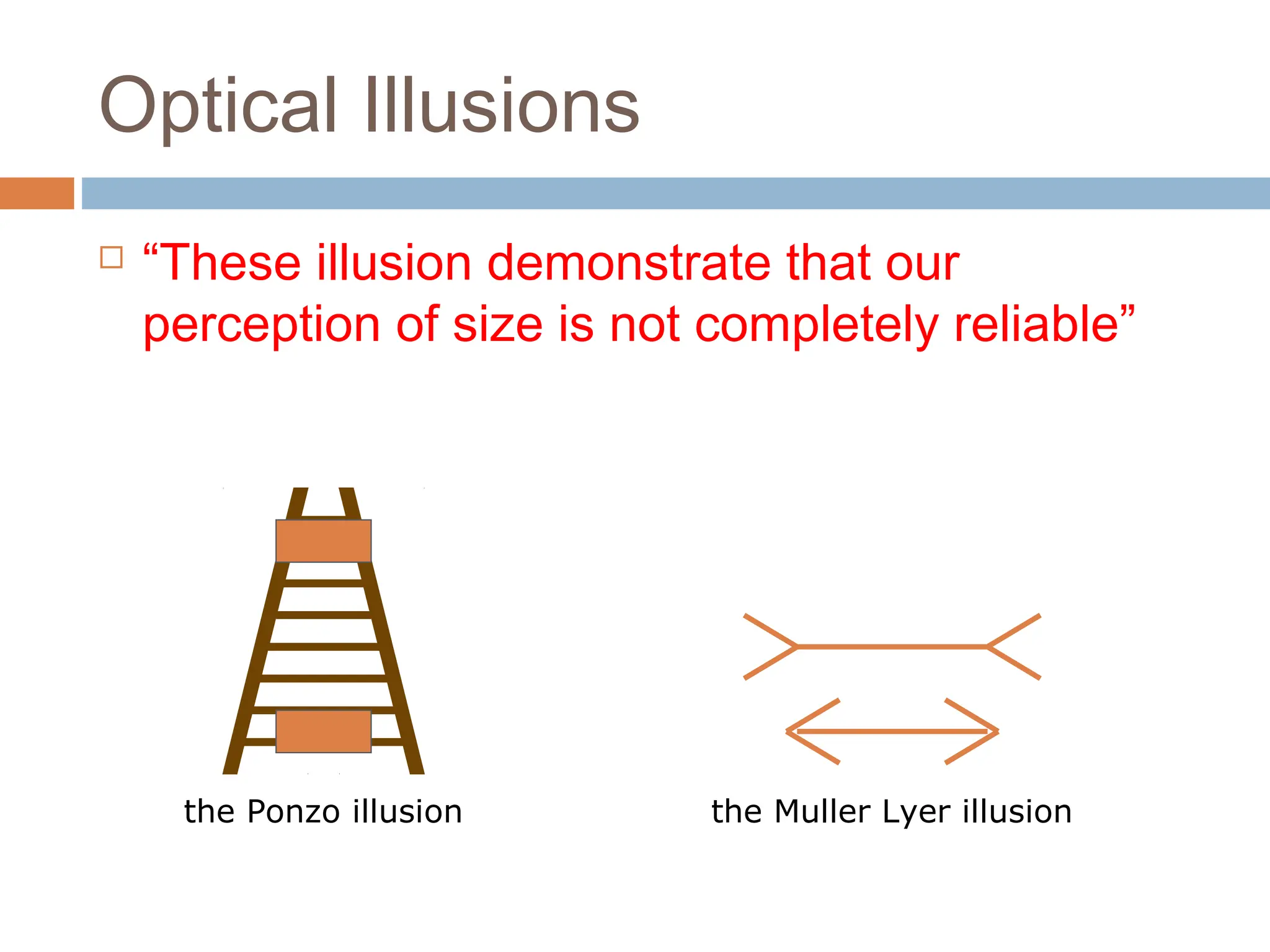 Optical Illusions

“These illusion demonstrate that our perception of size is not completely reliable”

the Ponzo illusion

the Muller Lyer illusion